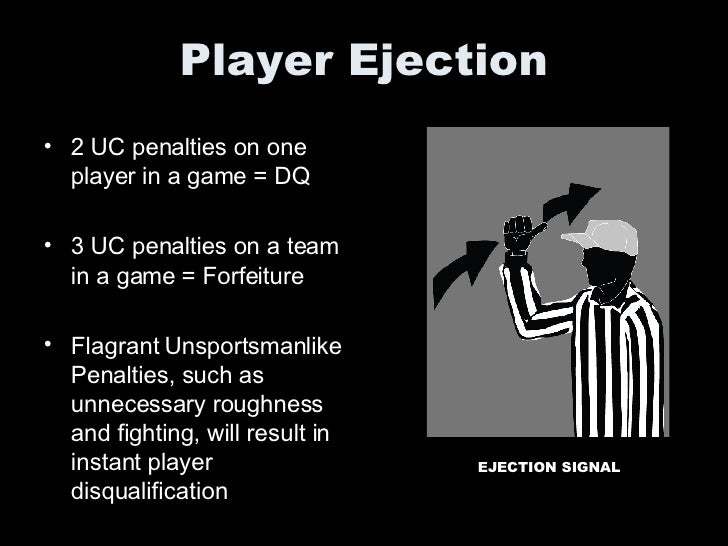 Player Ejection

• 2 UC penalties on one player in a game = DQ

• 3 UC penalties on a team in a game = Forfeiture

• Flagrant Unsportsmanlike Penalties, such as unnecessary roughness and fighting, will result in instant player disqualification

EJECTION SIGNAL